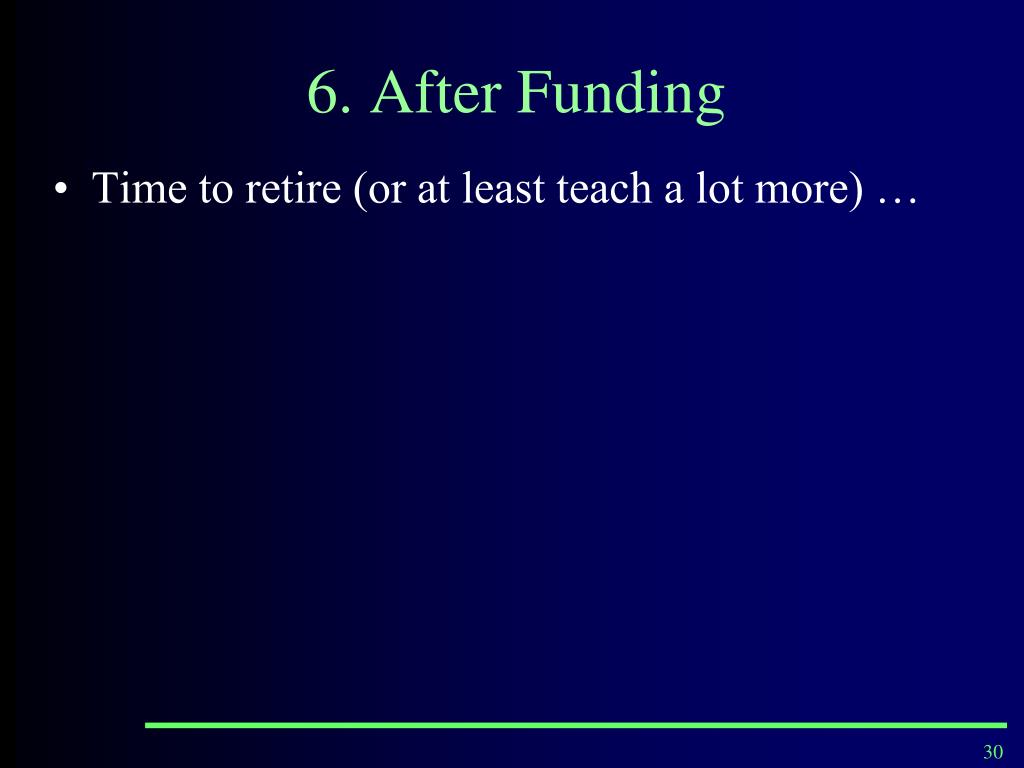 6. After Funding

• Time to retire (or at least teach a lot more) …

30